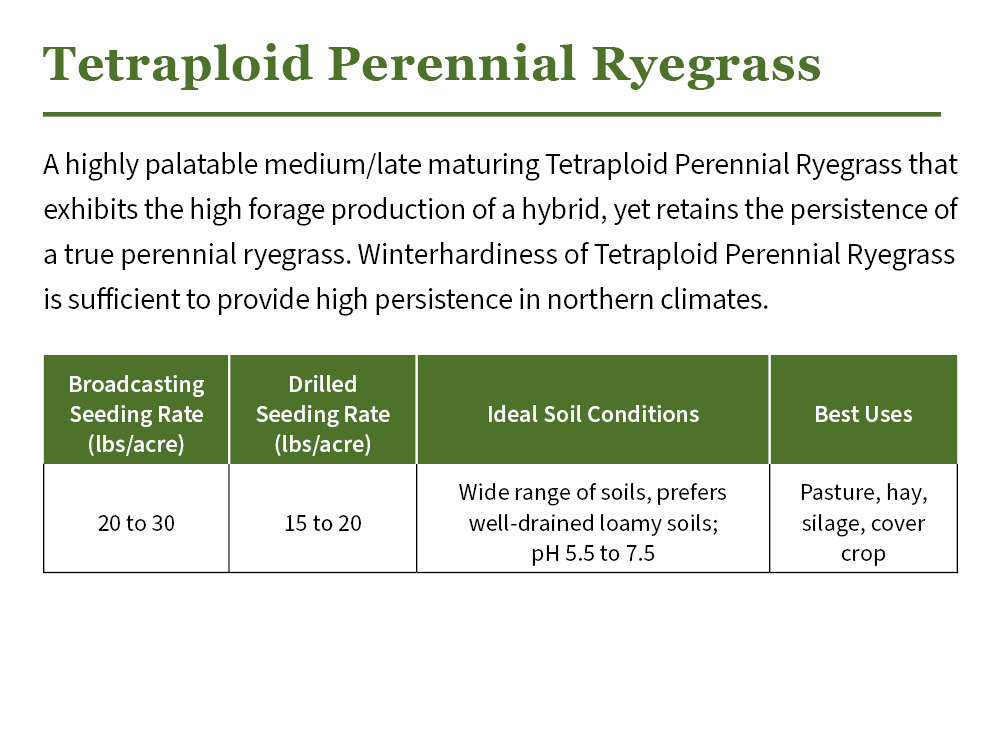 Tetraploid Perennial Ryegrass

A highly palatable medium/late maturing Tetraploid Perennial Ryegrass that exhibits the high forage production of a hybrid, yet retains the persistence of a true perennial ryegrass. Winterhardiness of Tetraploid Perennial Ryegrass is sufficient to provide high persistence in northern climates.

| Broadcasting Seeding Rate (lbs/acre) | Drilled Seeding Rate (lbs/acre) | Ideal Soil Conditions | Best Uses |
|---|---|---|---|
| 20 to 30 | 15 to 20 | Wide range of soils, prefers well-drained loamy soils; pH 5.5 to 7.5 | Pasture, hay, silage, cover crop |